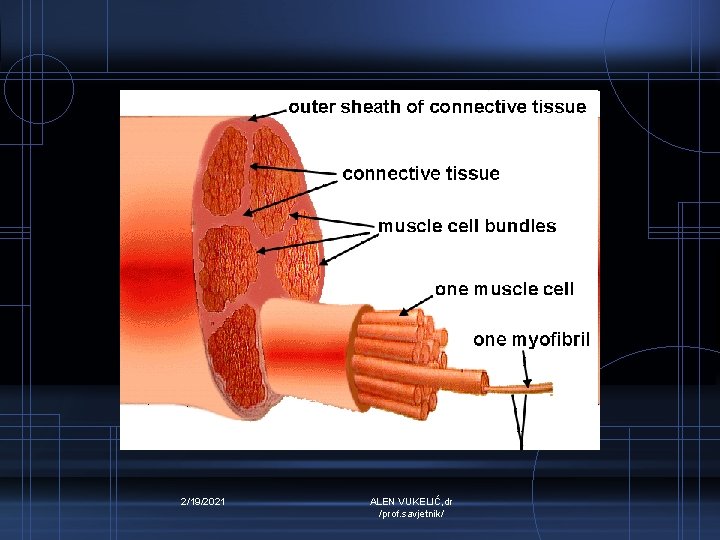 outer sheath of connective tissue

connective tissue

muscle cell bundles

one muscle cell

one myofibril

2/19/2021

ALEN VUKELIĆ,dr /prof.savjetnik/